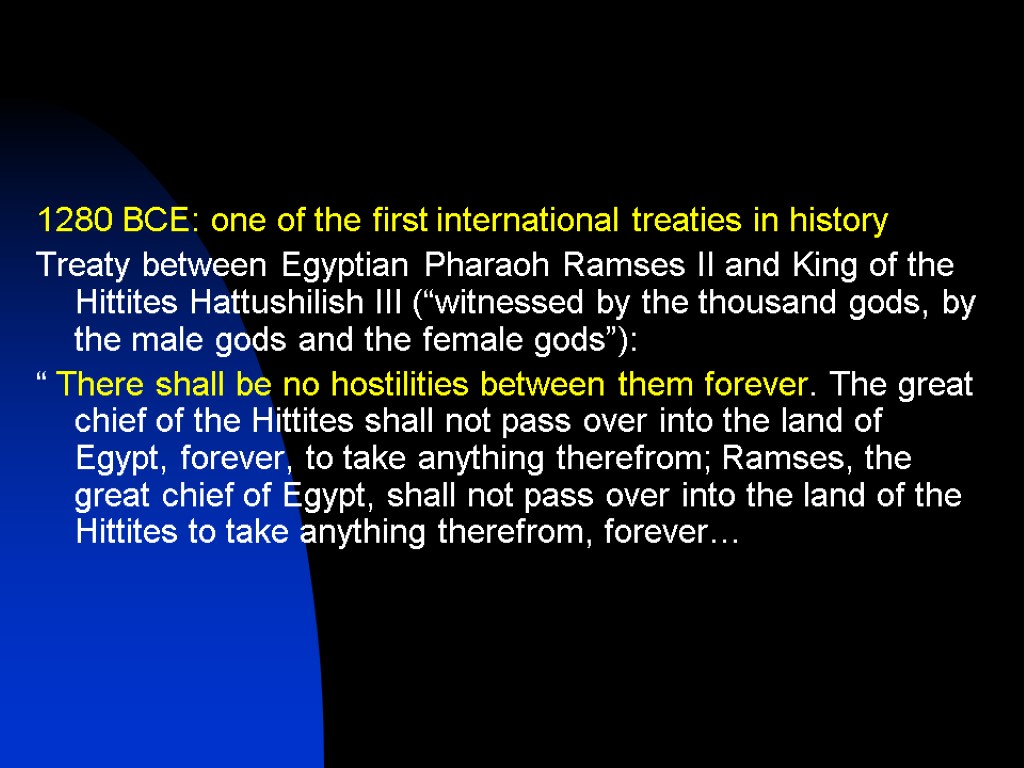 1280 BCE: one of the first international treaties in history

Treaty between Egyptian Pharaoh Ramses II and King of the Hittites Hattushilish III (“witnessed by the thousand gods, by the male gods and the female gods”):

“ There shall be no hostilities between them forever. The great chief of the Hittites shall not pass over into the land of Egypt, forever, to take anything therefrom; Ramses, the great chief of Egypt, shall not pass over into the land of the Hittites to take anything therefrom, forever…